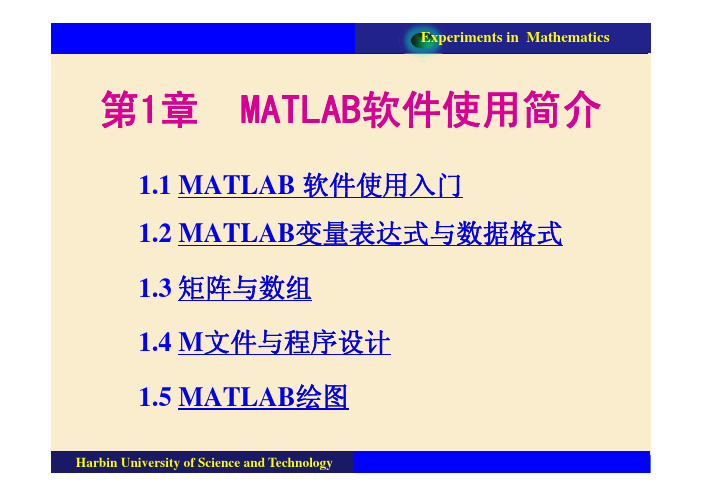 Experiments in Mathematics

第1章 MATLAB软件使用简介

1.1 MATLAB 软件使用入门

1.2 MATLAB变量表达式与数据格式

1.3 矩阵与数组

1.4 M文件与程序设计

1.5 MATLAB绘图

Harbin University of Science and Technology